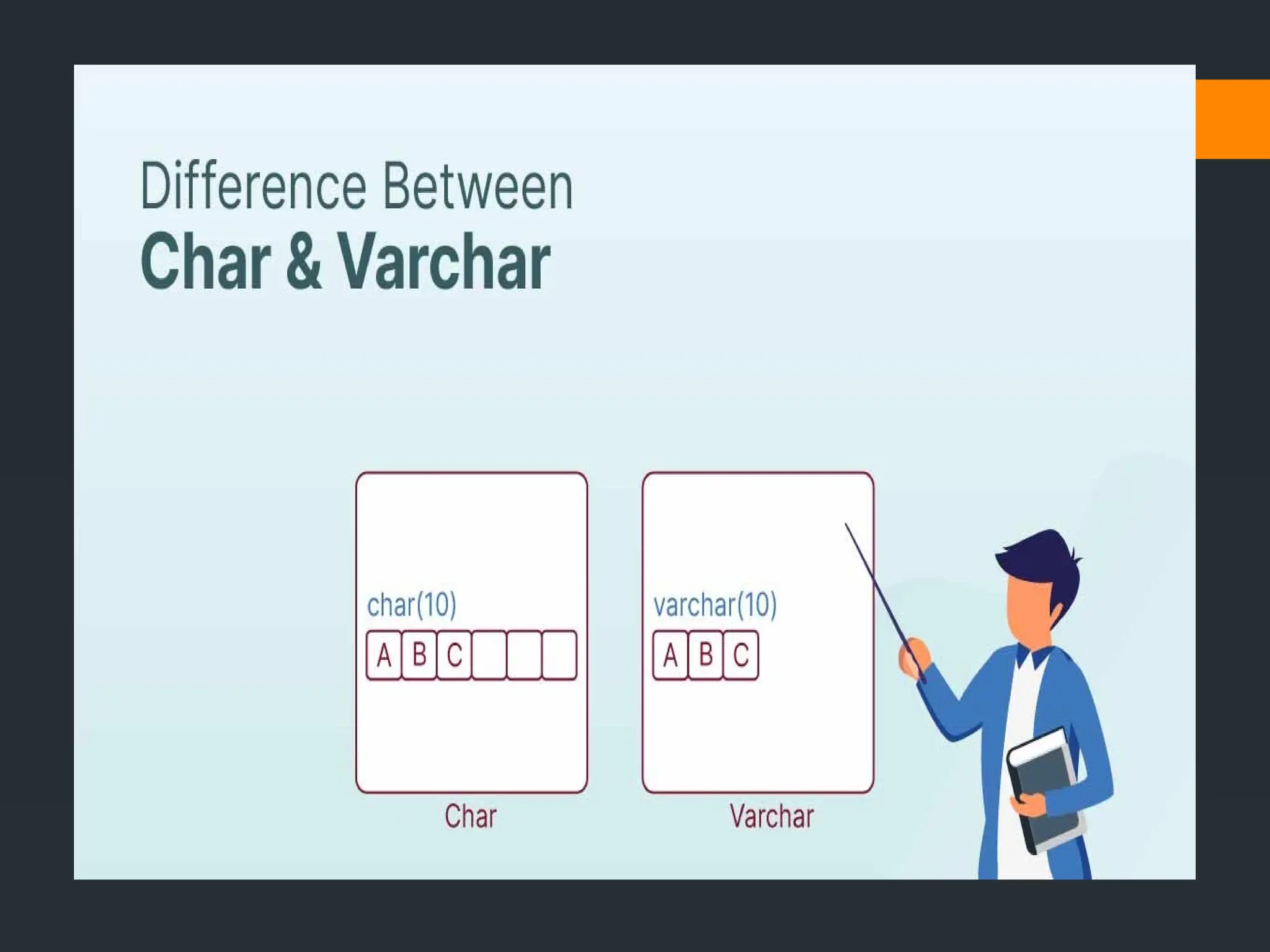 Difference Between
Char & Varchar

char(10)

A B C

Char

varchar(10)

A B C

Varchar